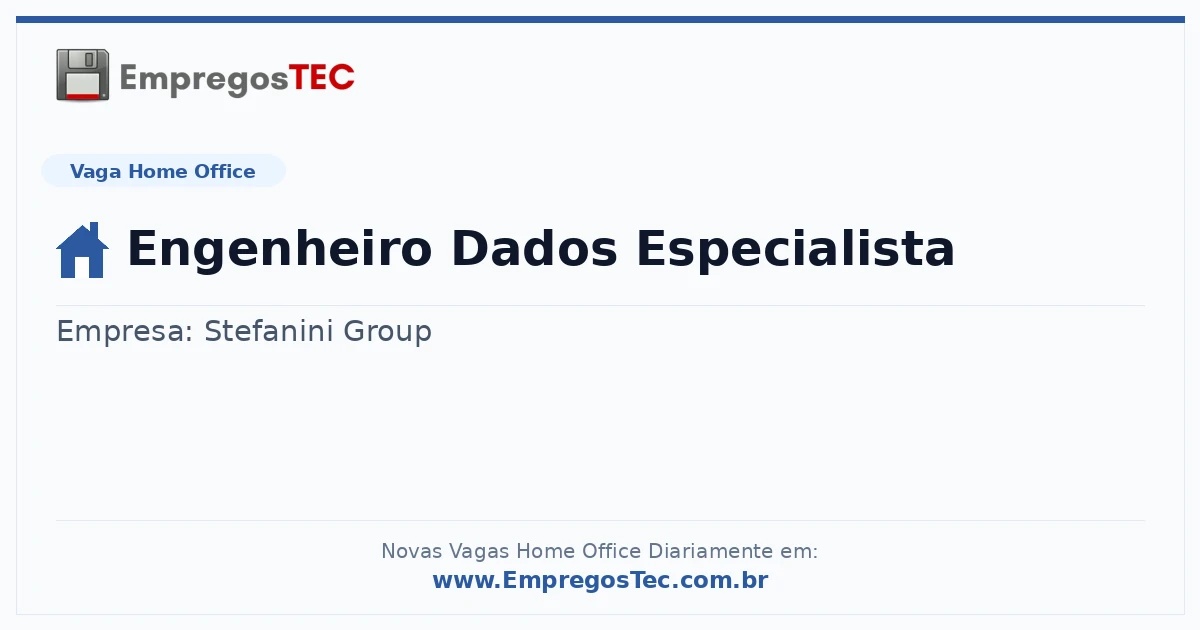 EmpregosTEC

Vaga Home Office

Engenheiro Dados Especialista

Empresa: Stefanini Group

Novas Vagas Home Office Diariamente em:
www.EmpregosTec.com.br